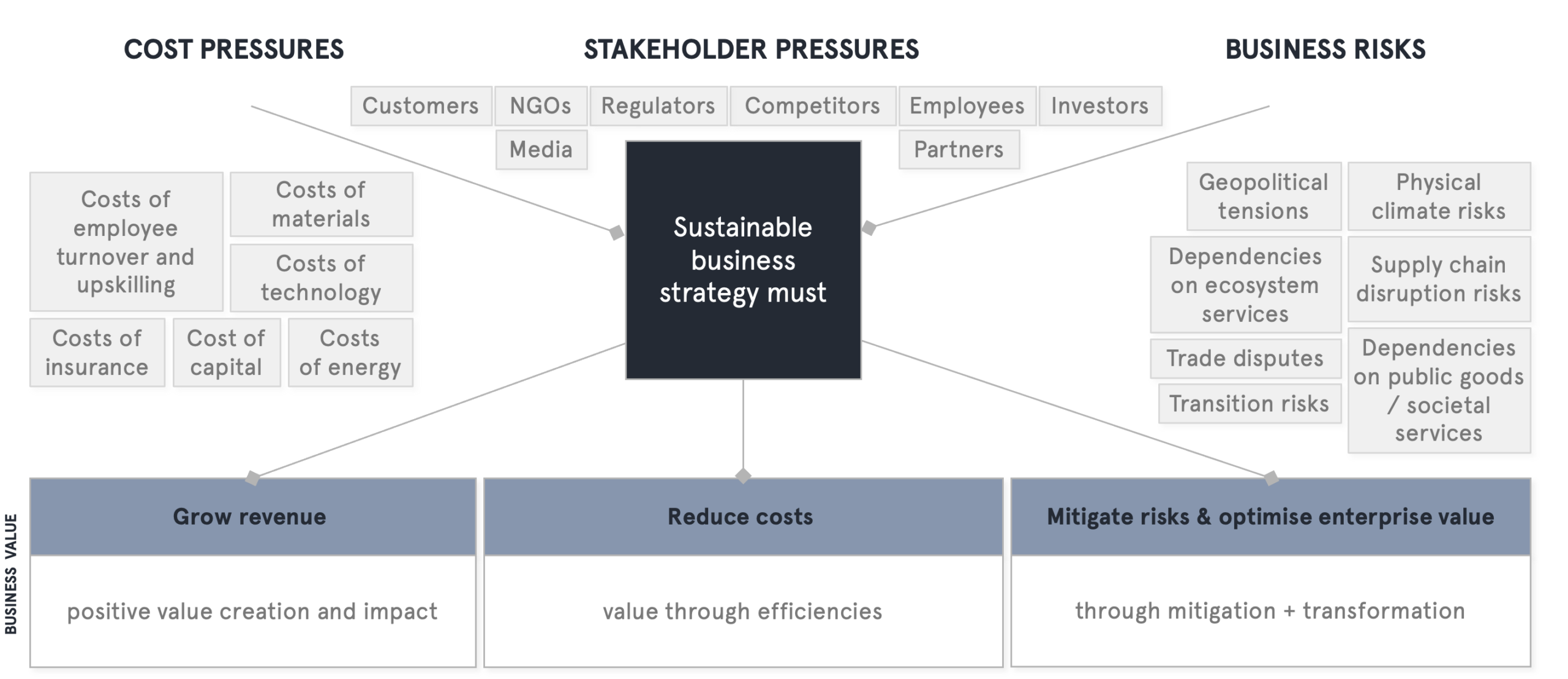 COST PRESSURES

STAKEHOLDER PRESSURES

BUSINESS RISKS

Customers

NGOs

Regulators

Competitors

Employees

Investors

Media

Partners

Costs of employee turnover and upskilling

Costs of materials

Costs of technology

Costs of insurance

Cost of capital

Costs of energy

Sustainable business strategy must

Geopolitical tensions

Physical climate risks

Dependencies on ecosystem services

Supply chain disruption risks

Trade disputes

Transition risks

Dependencies on public goods / societal services

BUSINESS VALUE

Grow revenue

positive value creation and impact

Reduce costs

value through efficiencies

Mitigate risks & optimise enterprise value

through mitigation + transformation